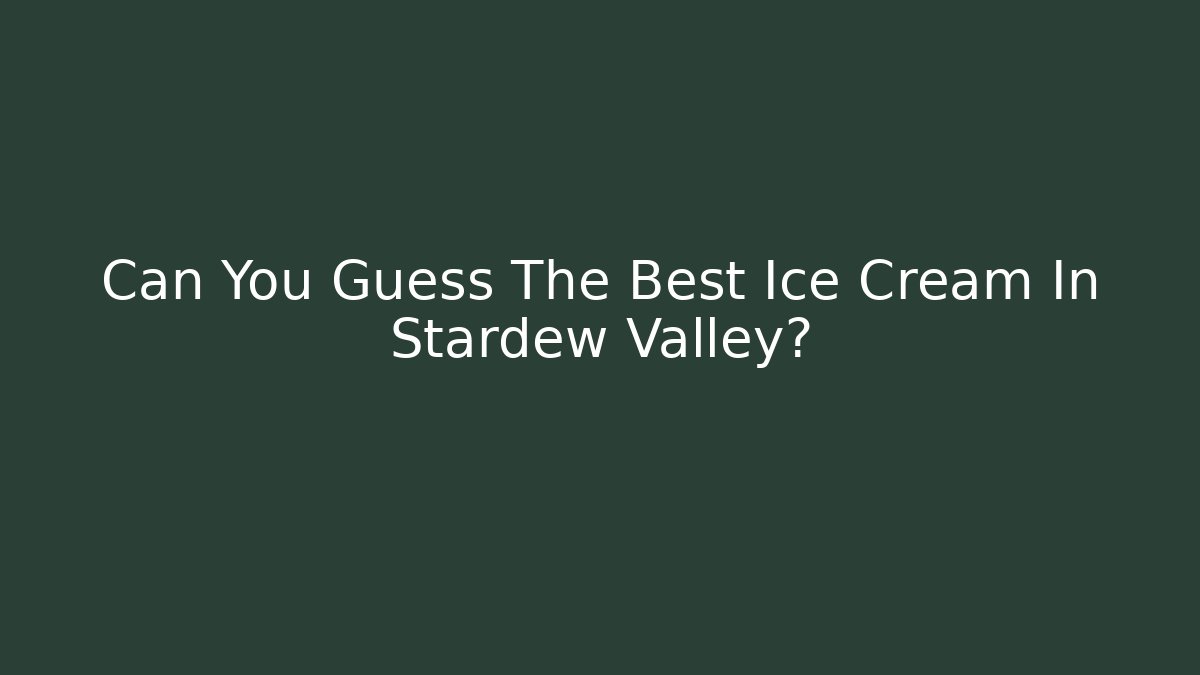 Can You Guess The Best Ice Cream In Stardew Valley?